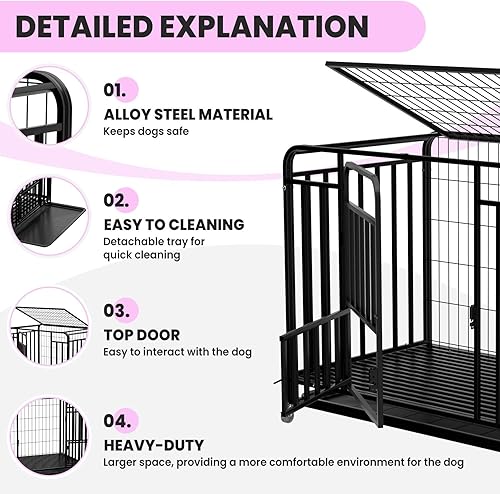 DETAILED EXPLANATION

01.

ALLOY STEEL MATERIAL

Keeps dogs safe

02.

EASY TO CLEANING

Detachable tray for quick cleaning

03.

TOP DOOR

Easy to interact with the dog

04.

HEAVY-DUTY

Larger space, providing a more comfortable environment for the dog